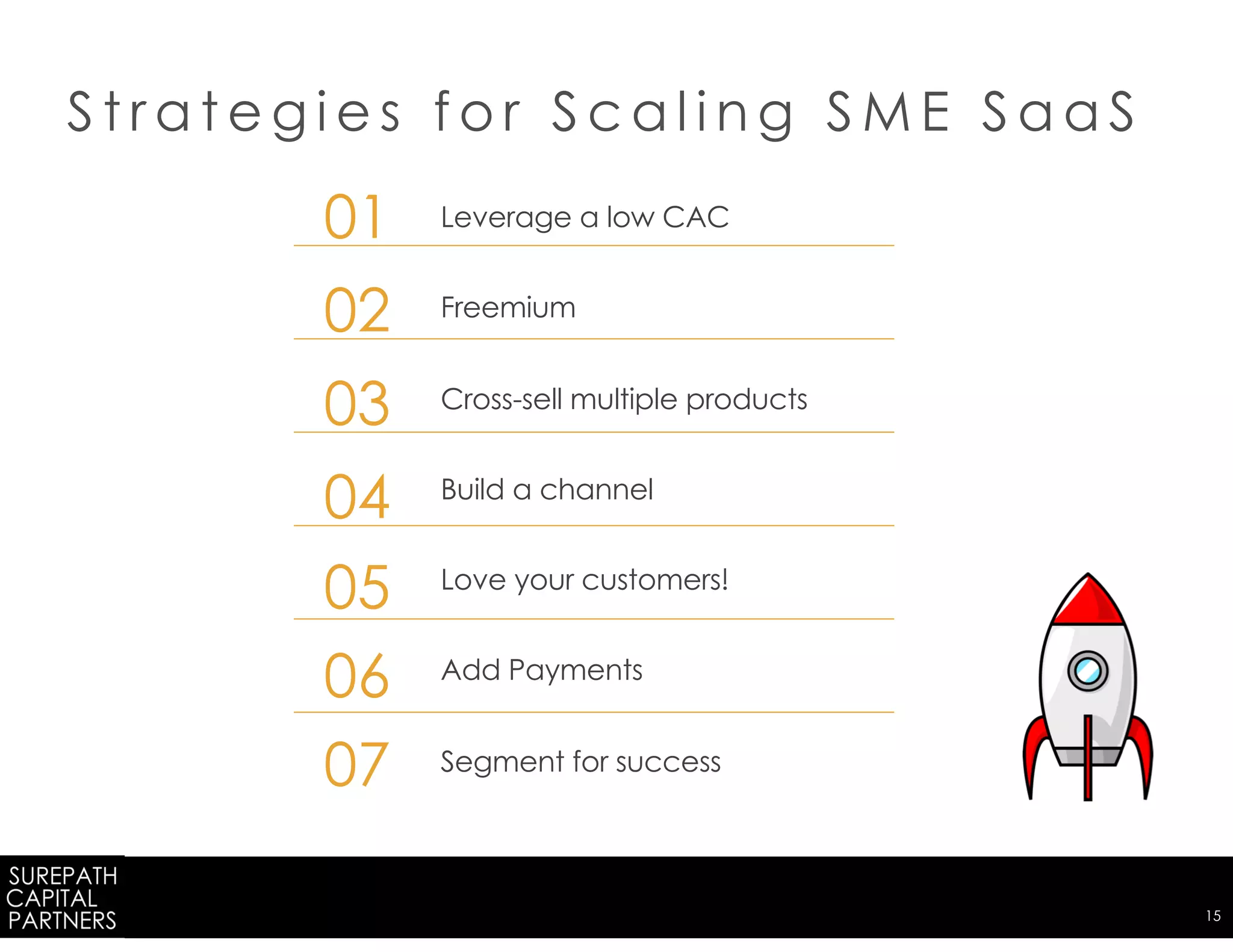 Strategies for Scaling SME SaaS

01 Leverage a low CAC

02 Freemium

03 Cross-sell multiple products

04 Build a channel

05 Love your customers!

06 Add Payments

07 Segment for success

SUREPATH
CAPITAL
PARTNERS

15